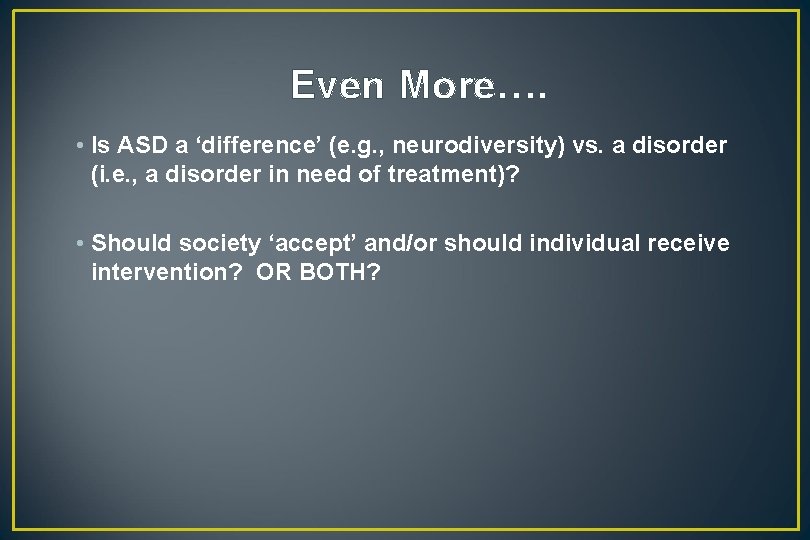 Even More….

• Is ASD a ‘difference’ (e.g., neurodiversity) vs. a disorder (i.e., a disorder in need of treatment)?

• Should society ‘accept’ and/or should individual receive intervention?  OR BOTH?